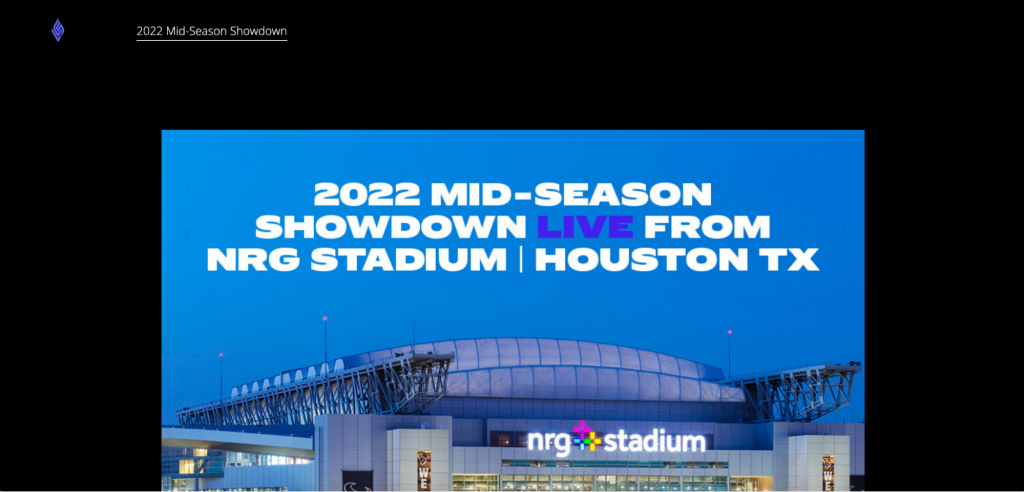 2022 Mid-Season Showdown

2022 MID-SEASON SHOWDOWN LIVE FROM NRG STADIUM | HOUSTON TX

nrg stadium